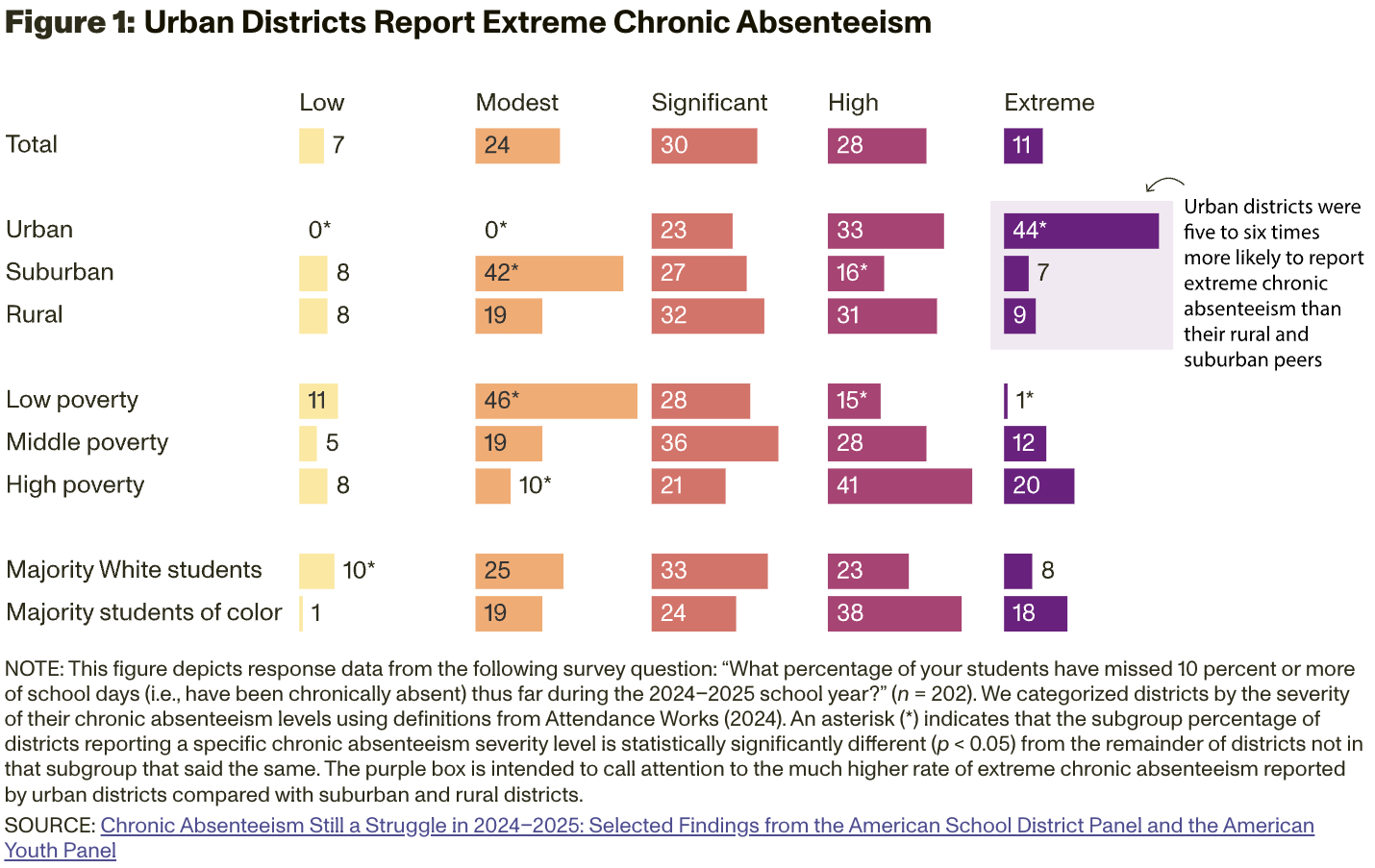 Figure 1: Urban Districts Report Extreme Chronic Absenteeism

| | Low | Modest | Significant | High | Extreme |
|---|---|---|---|---|---|
| Total | 7 | 24 | 30 | 28 | 11 |
| Urban | 0* | 0* | 23 | 33 | 44* |
| Suburban | 8 | 42* | 27 | 16* | 7 |
| Rural | 8 | 19 | 32 | 31 | 9 |
| Low poverty | 11 | 46* | 28 | 15* | 1* |
| Middle poverty | 5 | 19 | 36 | 28 | 12 |
| High poverty | 8 | 10* | 21 | 41 | 20 |
| Majority White students | 10* | 25 | 33 | 23 | 8 |
| Majority students of color | 1 | 19 | 24 | 38 | 18 |

Urban districts were five to six times more likely to report extreme chronic absenteeism than their rural and suburban peers

NOTE: This figure depicts response data from the following survey question: “What percentage of your students have missed 10 percent or more of school days (i.e., have been chronically absent) thus far during the 2024–2025 school year?” ($n$ = 202). We categorized districts by the severity of their chronic absenteeism levels using definitions from Attendance Works (2024). An asterisk (*) indicates that the subgroup percentage of districts reporting a specific chronic absenteeism severity level is statistically significantly different ($p$ < 0.05) from the remainder of districts not in that subgroup that said the same. The purple box is intended to call attention to the much higher rate of extreme chronic absenteeism reported by urban districts compared with suburban and rural districts.

SOURCE: Chronic Absenteeism Still a Struggle in 2024–2025: Selected Findings from the American School District Panel and the American Youth Panel